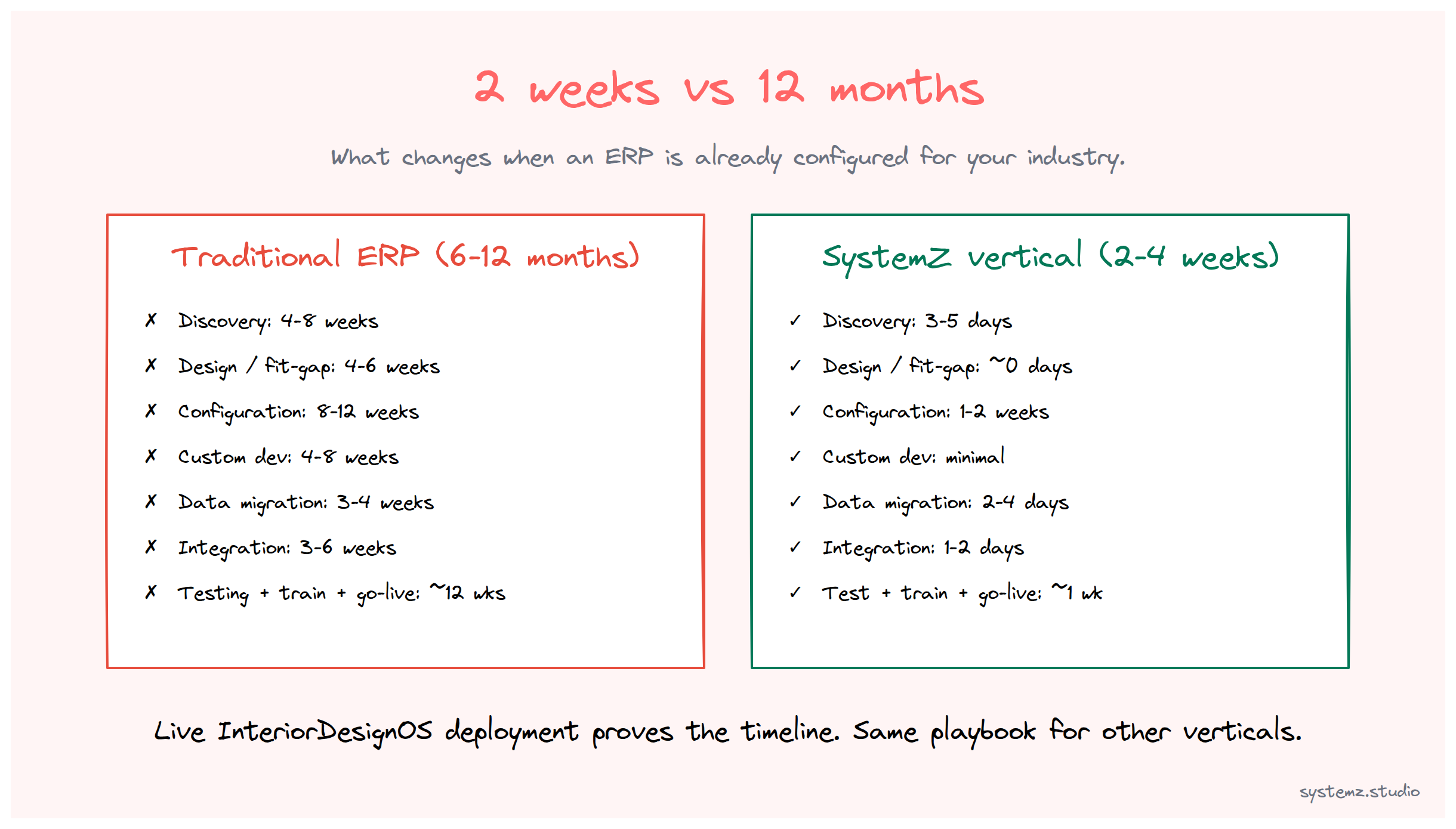 2 weeks vs 12 months

What changes when an ERP is already configured for your industry.

Traditional ERP (6-12 months)

✗ Discovery: 4-8 weeks

✗ Design / fit-gap: 4-6 weeks

✗ Configuration: 8-12 weeks

✗ Custom dev: 4-8 weeks

✗ Data migration: 3-4 weeks

✗ Integration: 3-6 weeks

✗ Testing + train + go-live: ~12 wks

SystemZ vertical (2-4 weeks)

✓ Discovery: 3-5 days

✓ Design / fit-gap: ~0 days

✓ Configuration: 1-2 weeks

✓ Custom dev: minimal

✓ Data migration: 2-4 days

✓ Integration: 1-2 days

✓ Test + train + go-live: ~1 wk

Live InteriorDesignOS deployment proves the timeline. Same playbook for other verticals.

systemz.studio